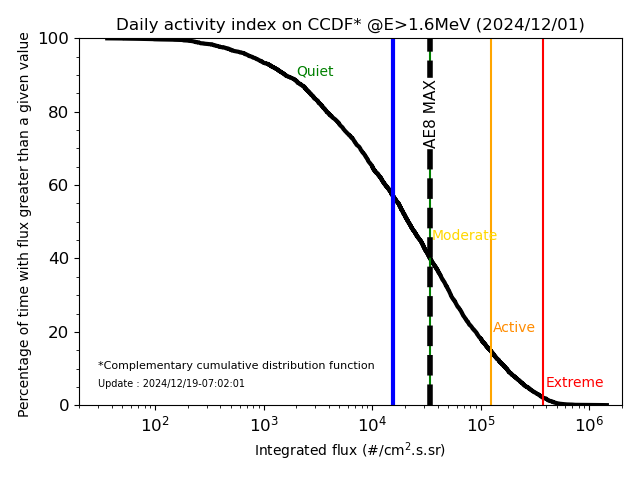 Daily activity index on CCDF* @E>1.6MeV (2024/12/01)

Percentage of time with flux greater than a given value

100
80
60
40
20
0

Quiet
AE8 MAX
Moderate
Active
Extreme

*Complementary cumulative distribution function
Update : 2024/12/19-07:02:01

$10^2$ $10^3$ $10^4$ $10^5$ $10^6$

Integrated flux (#/cm$^2$.s.sr)